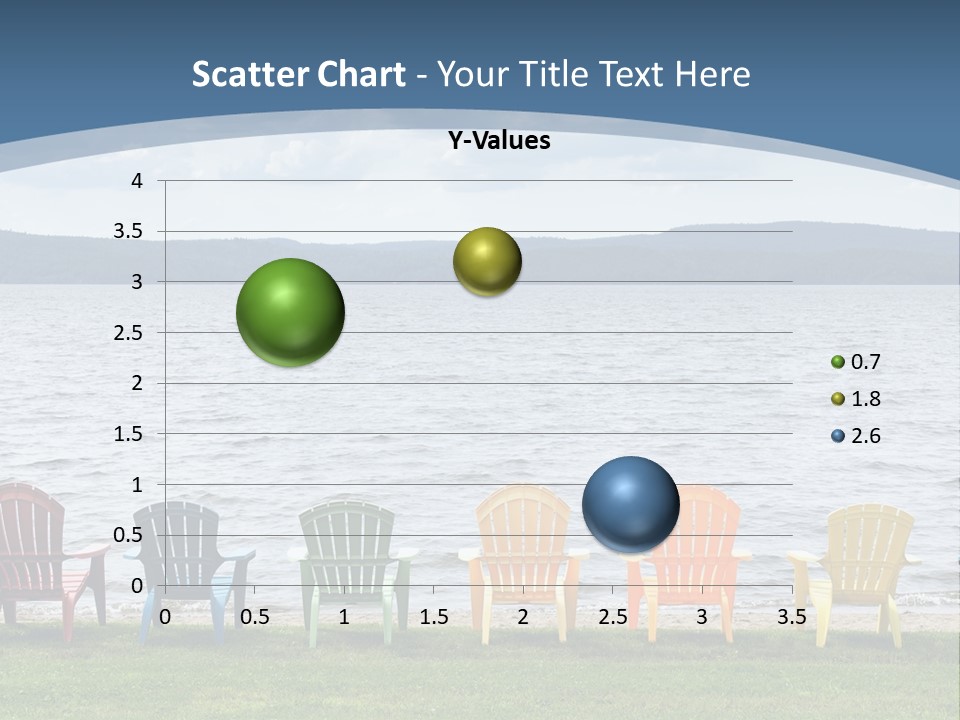 Scatter Chart - Your Title Text Here

Y-Values

4
3.5
3
2.5
2
1.5
1
0.5
0

0 0.5 1 1.5 2 2.5 3 3.5

0.7
1.8
2.6